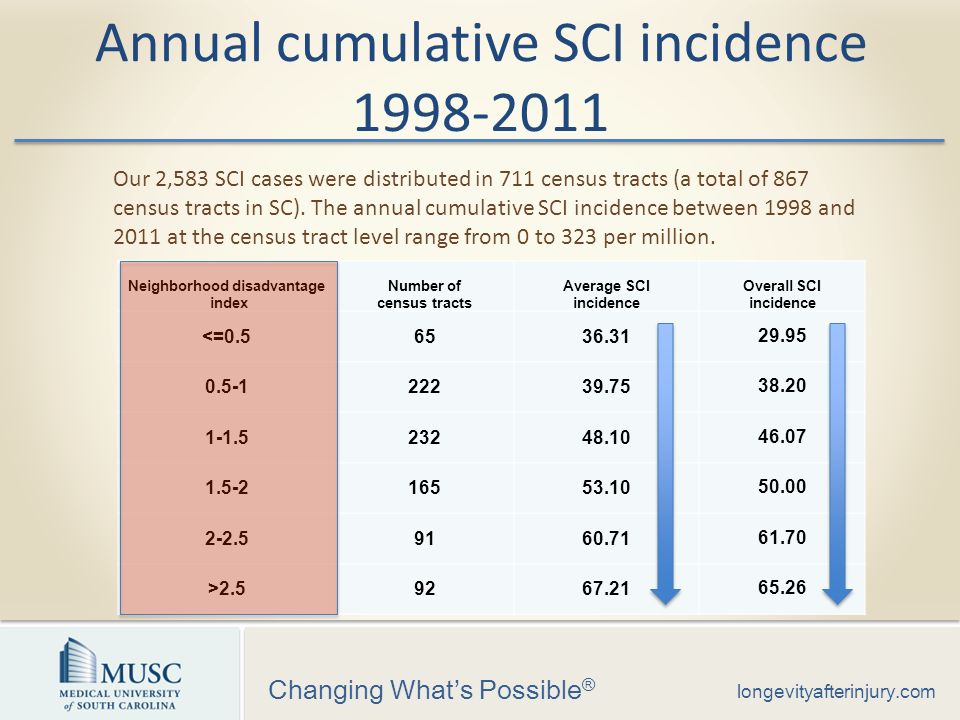 Annual cumulative SCI incidence 1998-2011

Our 2,583 SCI cases were distributed in 711 census tracts (a total of 867 census tracts in SC). The annual cumulative SCI incidence between 1998 and 2011 at the census tract level range from 0 to 323 per million.

| Neighborhood disadvantage index | Number of census tracts | Average SCI incidence | Overall SCI incidence |
|---|---|---|---|
| <=0.5 | 65 | 36.31 | 29.95 |
| 0.5-1 | 222 | 39.75 | 38.20 |
| 1-1.5 | 232 | 48.10 | 46.07 |
| 1.5-2 | 165 | 53.10 | 50.00 |
| 2-2.5 | 91 | 60.71 | 61.70 |
| >2.5 | 92 | 67.21 | 65.26 |

MUSC
MEDICAL UNIVERSITY of SOUTH CAROLINA

Changing What's Possible®

longevityafterinjury.com